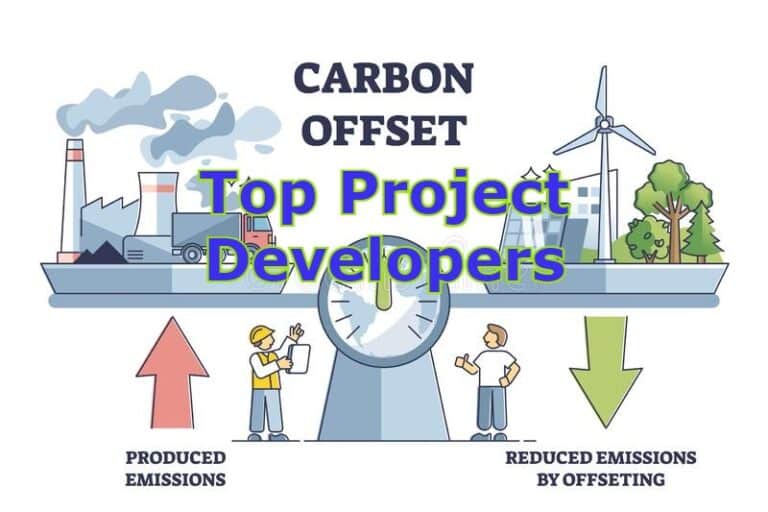 CARBON OFFSET

Top Project Developers

PRODUCED EMISSIONS

REDUCED EMISSIONS BY OFFSETING